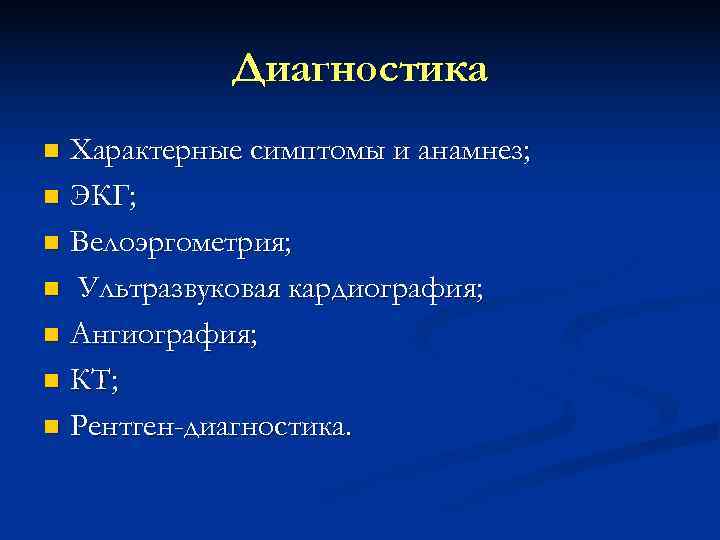 Диагностика

- Характерные симптомы и анамнез;
- ЭКГ;
- Велоэргометрия;
- Ультразвуковая кардиография;
- Ангиография;
- КТ;
- Рентген-диагностика.